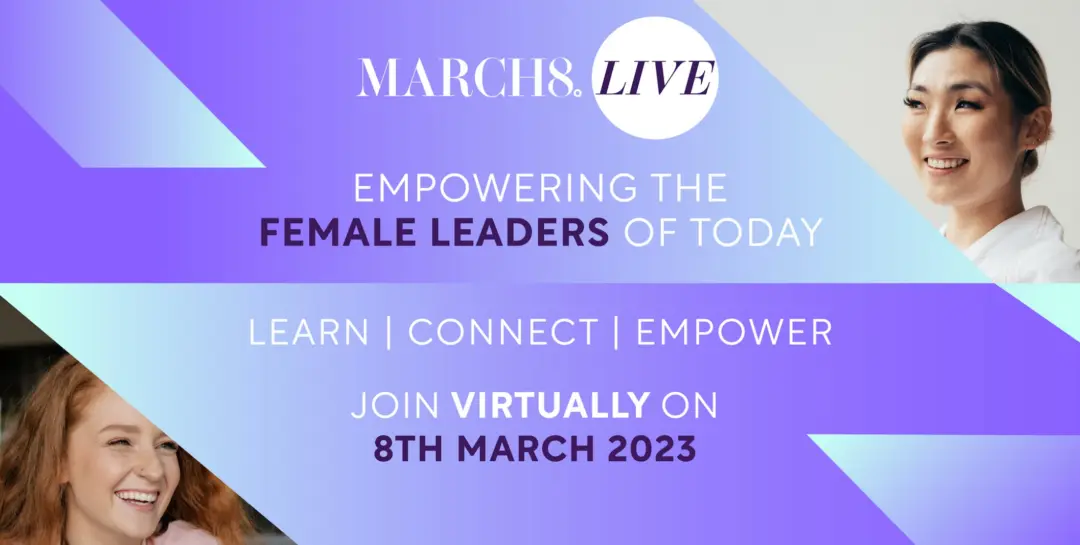 MARCH8. LIVE

EMPOWERING THE FEMALE LEADERS OF TODAY

LEARN | CONNECT | EMPOWER

JOIN VIRTUALLY ON 8TH MARCH 2023